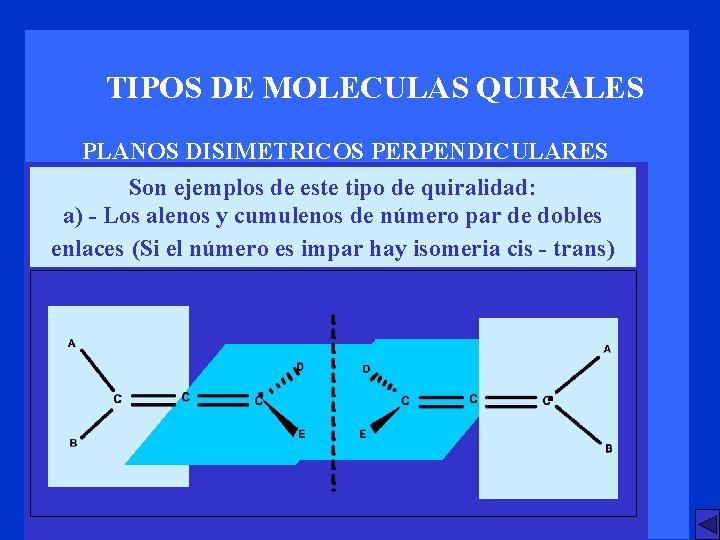 TIPOS DE MOLECULAS QUIRALES

PLANOS DISIMETRICOS PERPENDICULARES

Son ejemplos de este tipo de quiralidad:
a) - Los alenos y cumulenos de número par de dobles enlaces (Si el número es impar hay isomeria cis - trans)

A
B
C
C
C
D
E
D
E
C
C
C
A
B